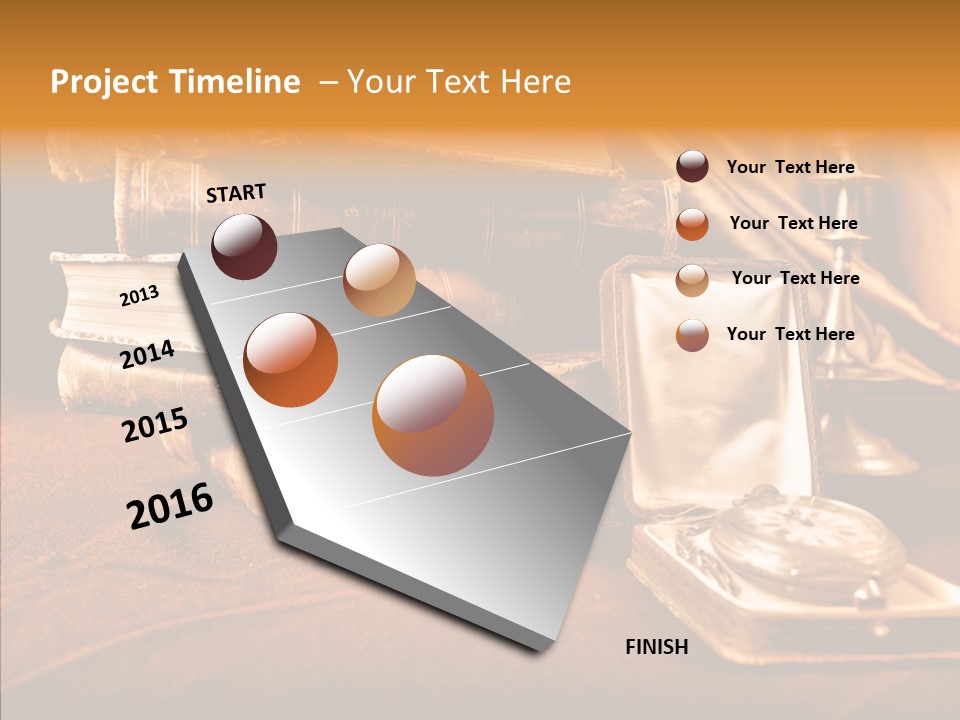 Project Timeline – Your Text Here

START

2013

2014

2015

2016

FINISH

Your Text Here

Your Text Here

Your Text Here

Your Text Here